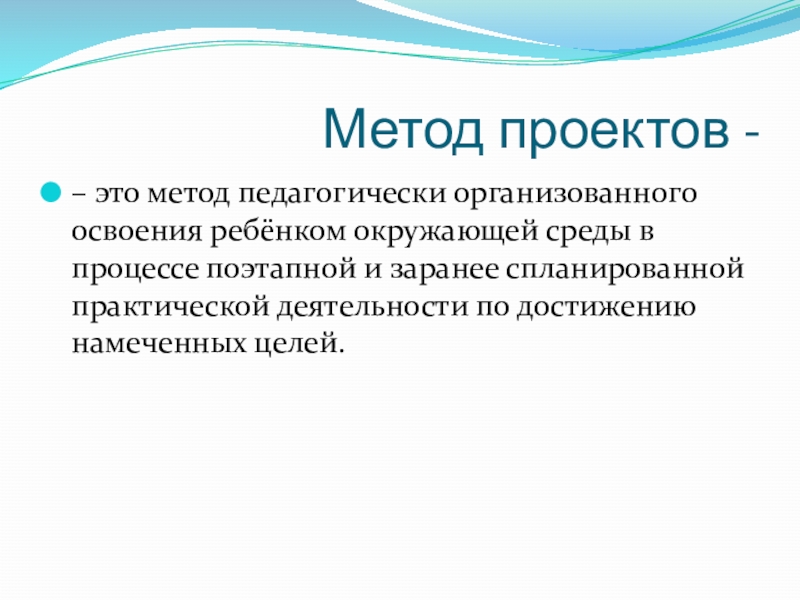 Метод проектов -

– это метод педагогически организованного освоения ребёнком окружающей среды в процессе поэтапной и заранее спланированной практической деятельности по достижению намеченных целей.